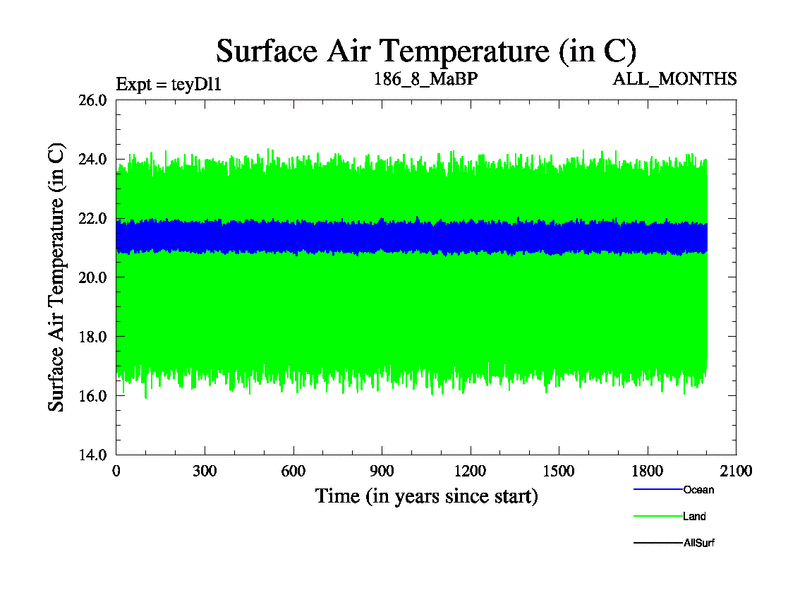 Surface Air Temperature (in C)

Expt = teyDl1
186_8_MaBP
ALL_MONTHS

Surface Air Temperature (in C)

26.0
24.0
22.0
20.0
18.0
16.0
14.0

0
300
600
900
1200
1500
1800
2100

Time (in years since start)

Ocean
Land
AllSurf